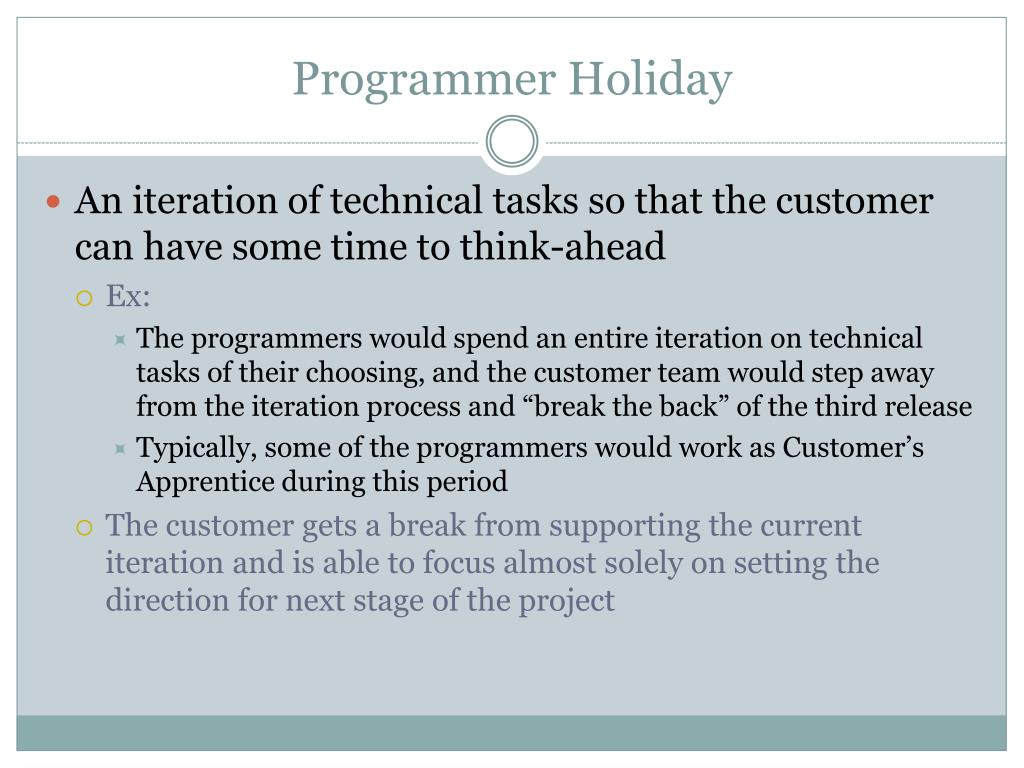 Programmer Holiday

An iteration of technical tasks so that the customer can have some time to think-ahead

Ex:

The programmers would spend an entire iteration on technical tasks of their choosing, and the customer team would step away from the iteration process and “break the back” of the third release

Typically, some of the programmers would work as Customer’s Apprentice during this period

The customer gets a break from supporting the current iteration and is able to focus almost solely on setting the direction for next stage of the project